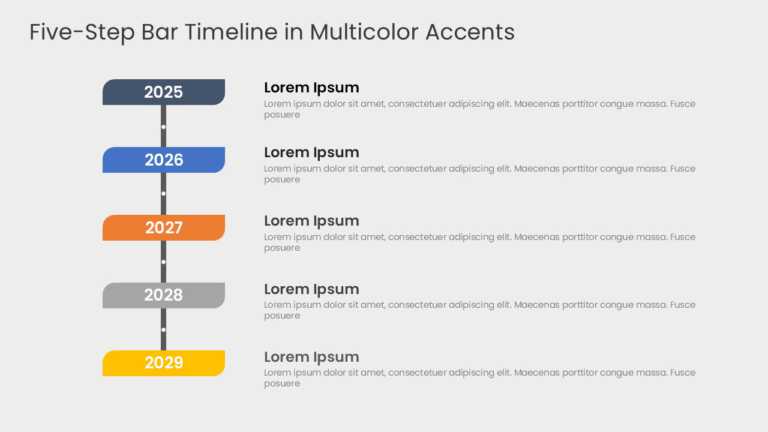 Five-Step Bar Timeline in Multicolor Accents

2025

Lorem Ipsum

Lorem ipsum dolor sit amet, consectetuer adipiscing elit. Maecenas porttitor congue massa. Fusce posuere

2026

Lorem Ipsum

Lorem ipsum dolor sit amet, consectetuer adipiscing elit. Maecenas porttitor congue massa. Fusce posuere

2027

Lorem Ipsum

Lorem ipsum dolor sit amet, consectetuer adipiscing elit. Maecenas porttitor congue massa. Fusce posuere

2028

Lorem Ipsum

Lorem ipsum dolor sit amet, consectetuer adipiscing elit. Maecenas porttitor congue massa. Fusce posuere

2029

Lorem Ipsum

Lorem ipsum dolor sit amet, consectetuer adipiscing elit. Maecenas porttitor congue massa. Fusce posuere